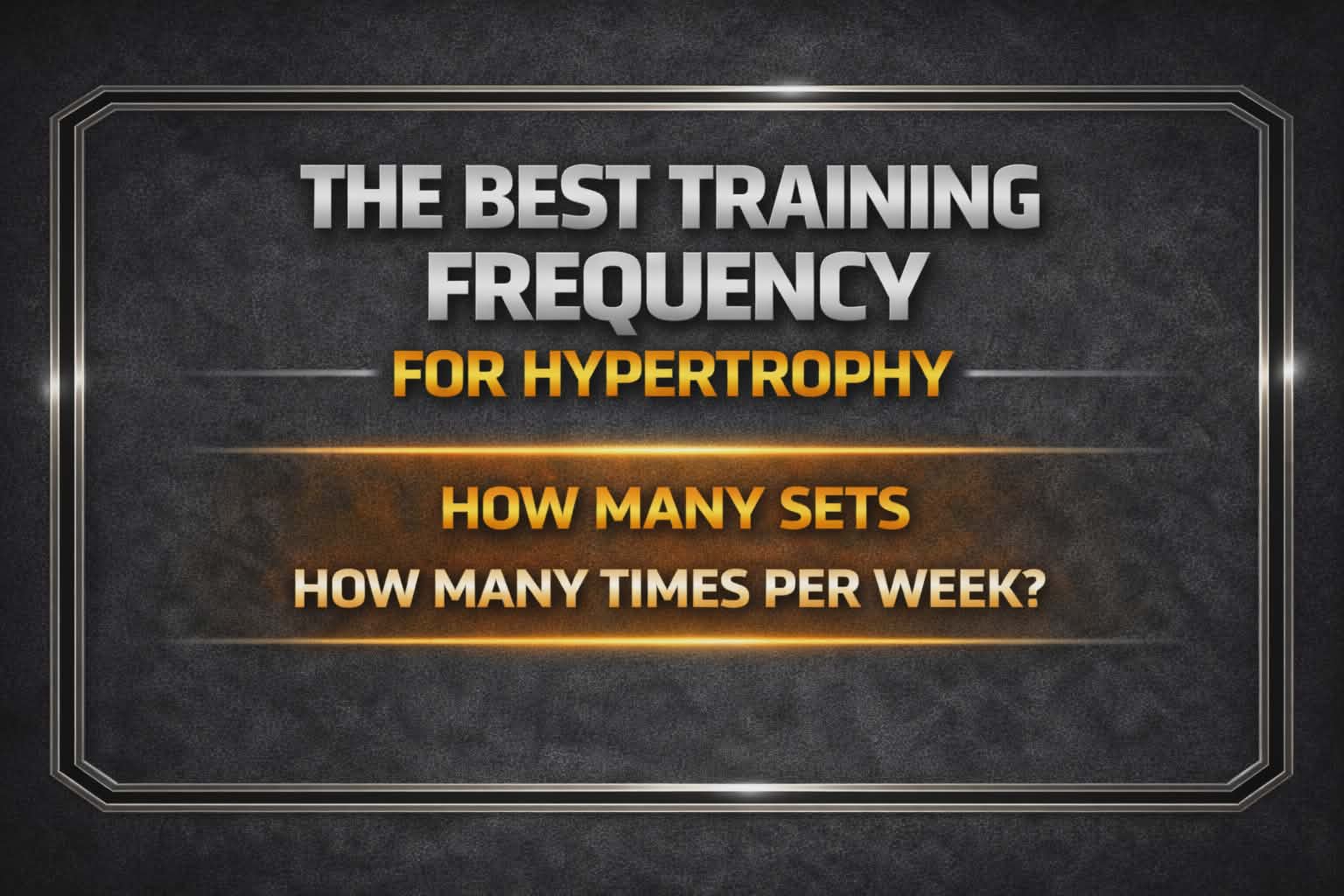 THE BEST TRAINING FREQUENCY

FOR HYPERTROPHY

HOW MANY SETS

HOW MANY TIMES PER WEEK?